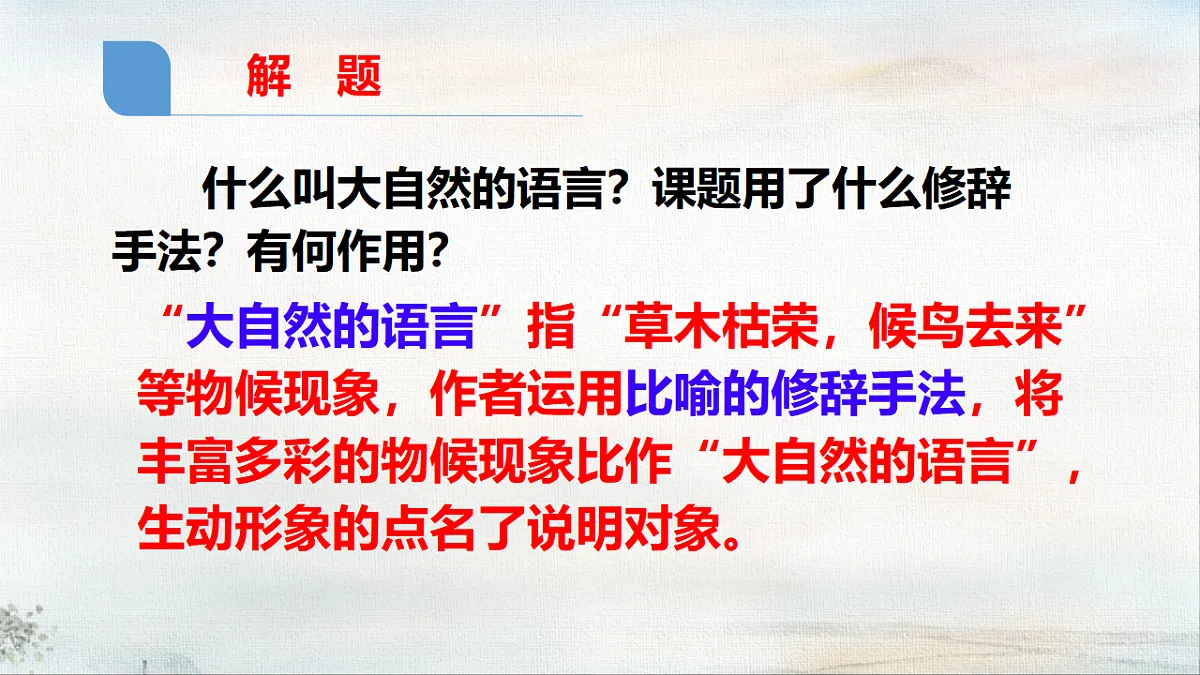 解　题

什么叫大自然的语言？课题用了什么修辞手法？有何作用？

“大自然的语言”指“草木枯荣，候鸟去来”等物候现象，作者运用比喻的修辞手法，将丰富多彩的物候现象比作“大自然的语言”，生动形象的点名了说明对象。